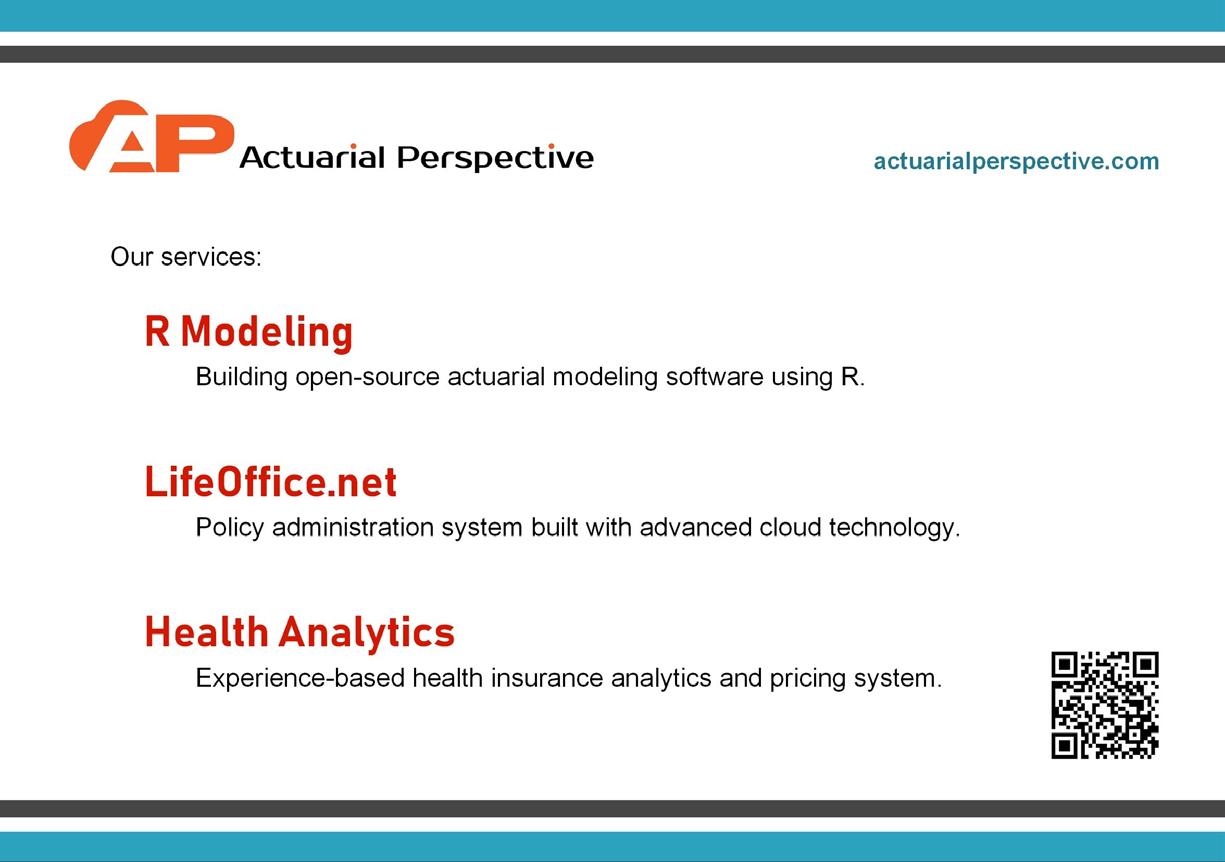 AP Actuarial Perspective

actuarialperspective.com

Our services:

R Modeling

Building open-source actuarial modeling software using R.

LifeOffice.net

Policy administration system built with advanced cloud technology.

Health Analytics

Experience-based health insurance analytics and pricing system.